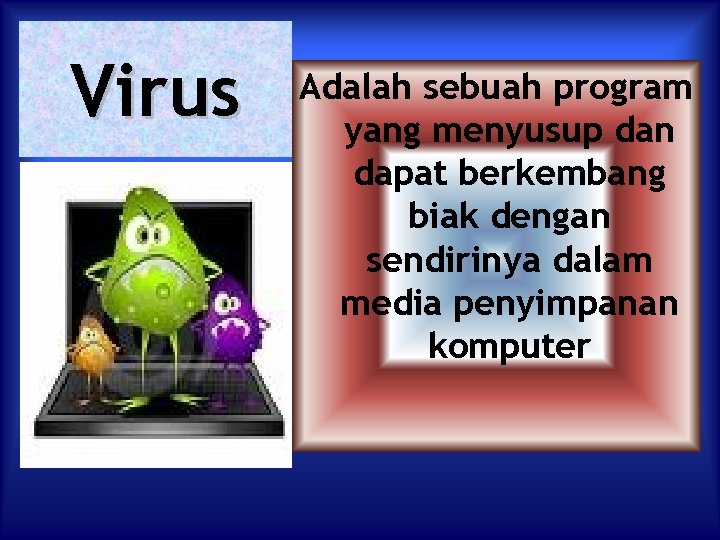 Virus

Adalah sebuah program yang menyusup dan dapat berkembang biak dengan sendirinya dalam media penyimpanan komputer